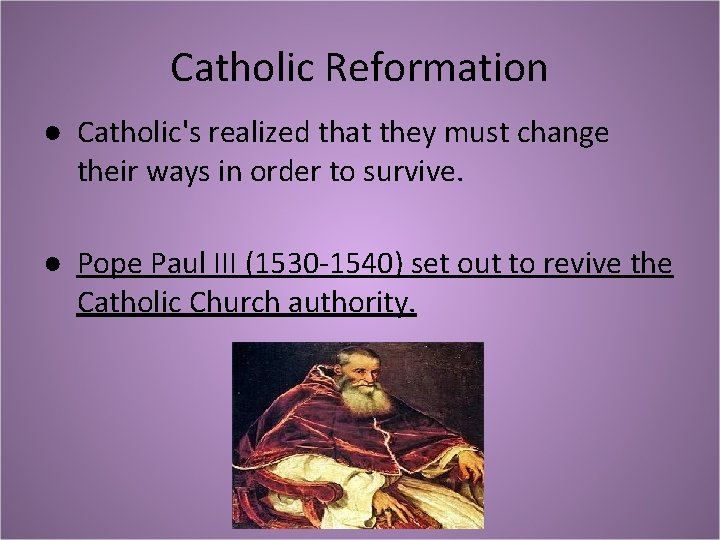 Catholic Reformation

● Catholic's realized that they must change their ways in order to survive.

● Pope Paul III (1530-1540) set out to revive the Catholic Church authority.